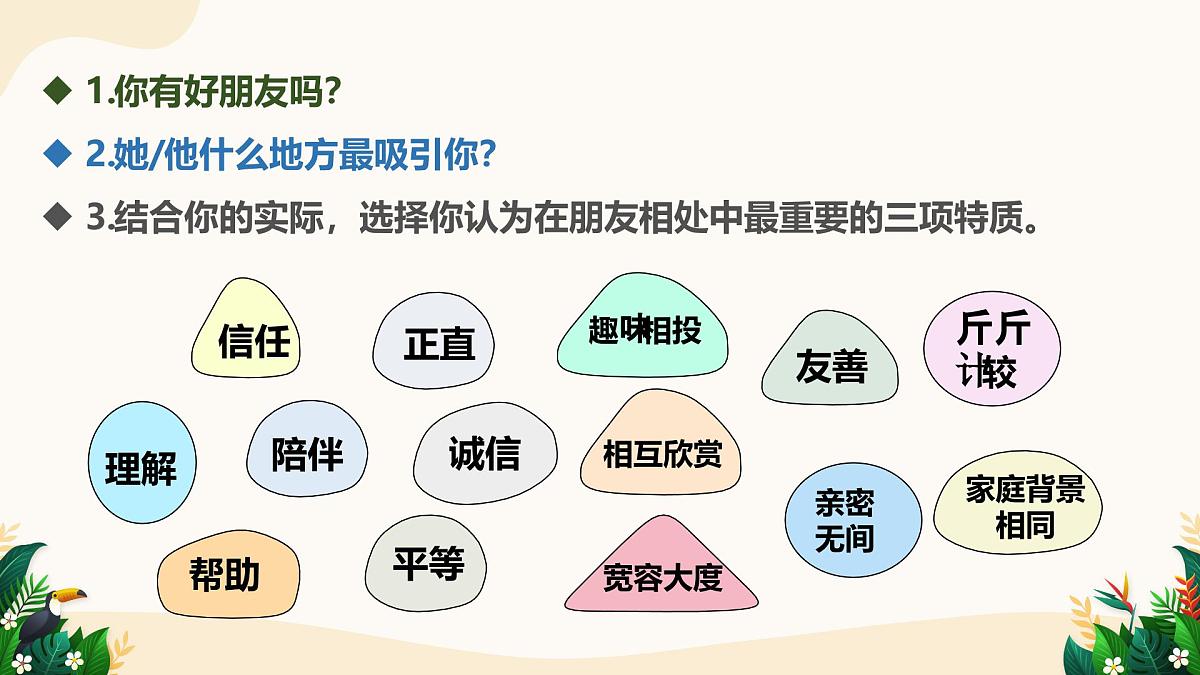 ◆ 1.你有好朋友吗？

◆ 2.她/他什么地方最吸引你？

◆ 3.结合你的实际，选择你认为在朋友相处中最重要的三项特质。

信任

正直

趣味相投

友善

斤斤计较

理解

陪伴

诚信

相互欣赏

亲密无间

家庭背景相同

帮助

平等

宽容大度